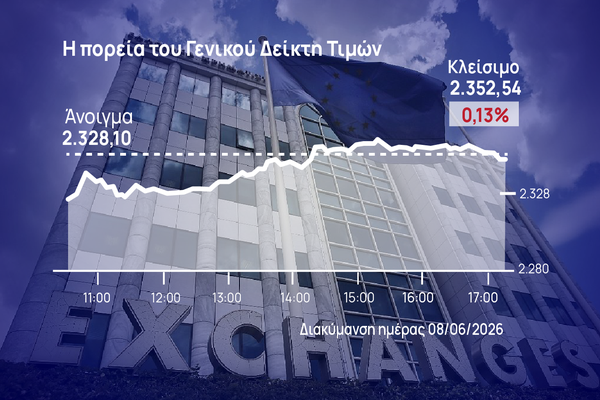 Η πορεία του Γενικού Δείκτη Τιμών

Κλείσιμο
2.352,54
0,13%

Άνοιγμα
2.328,10

2.328

2.280

11:00
12:00
13:00
14:00
15:00
16:00
17:00

Διακύμανση ημέρας 08/06/2026

EXCHANGES